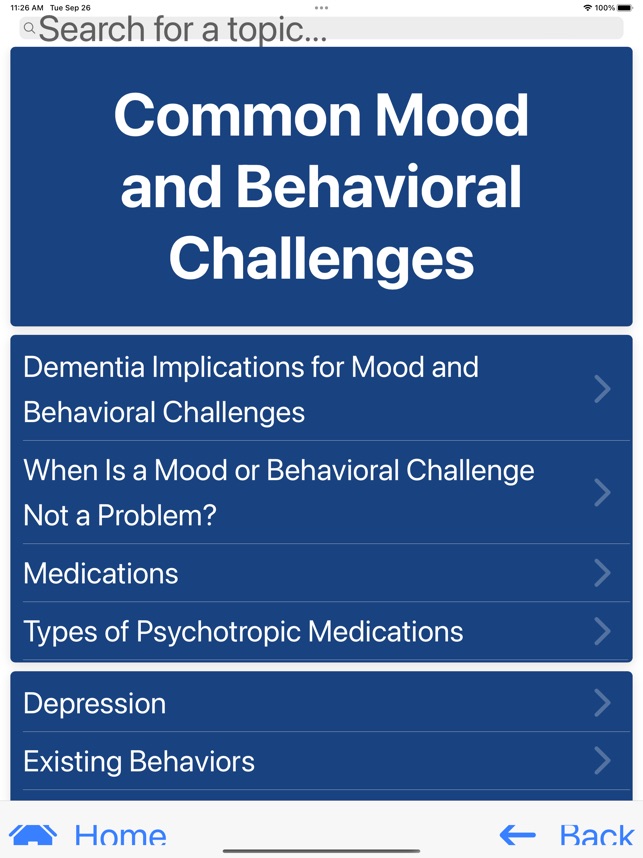 11:26 AM Tue Sep 26

100%

Search for a topic...

Common Mood and Behavioral Challenges

Dementia Implications for Mood and Behavioral Challenges

When Is a Mood or Behavioral Challenge Not a Problem?

Medications

Types of Psychotropic Medications

Depression

Existing Behaviors

Home

Back